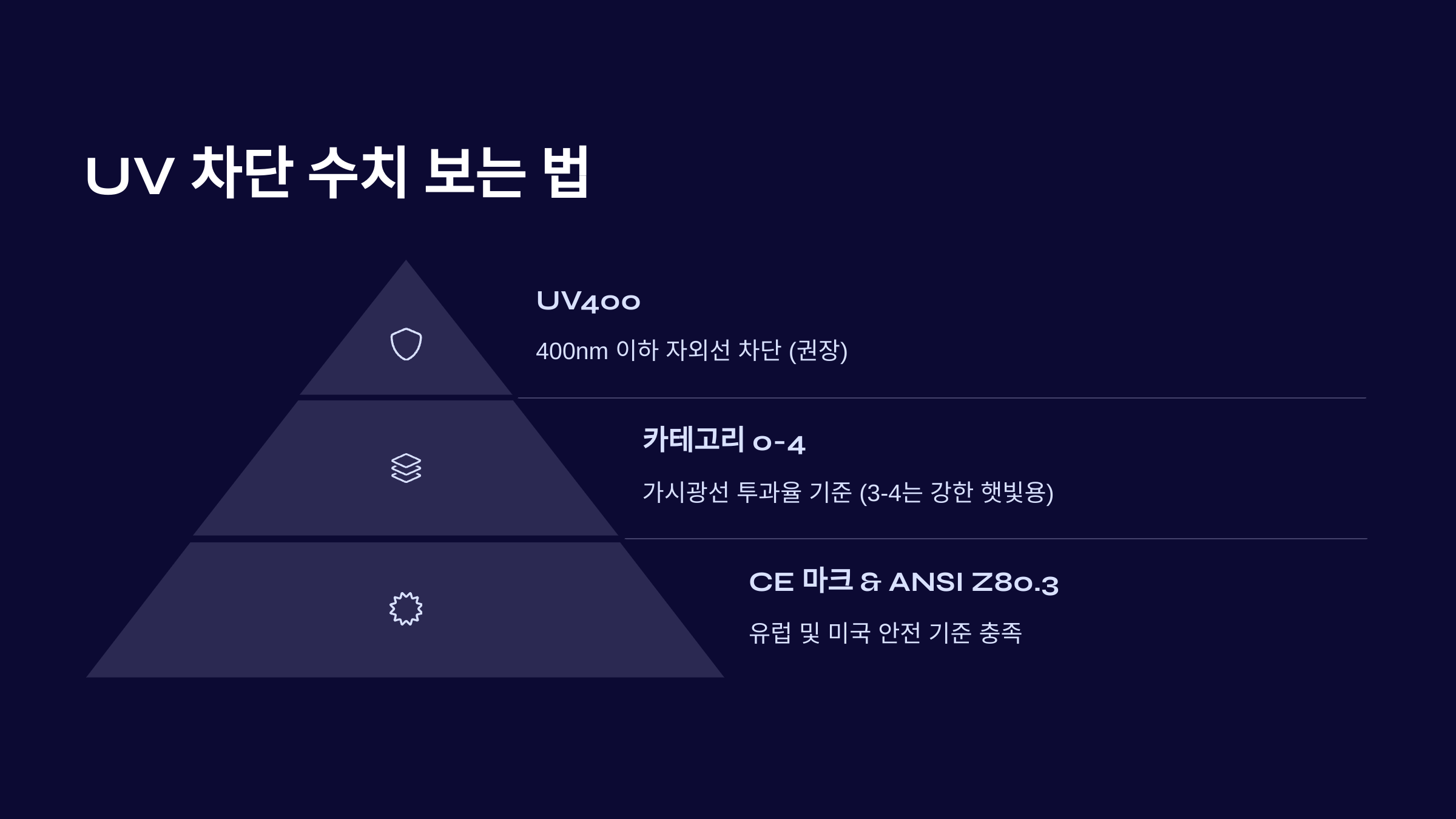 UV 차단 수치 보는 법

UV400

400nm 이하 자외선 차단 (권장)

카테고리 0-4

가시광선 투과율 기준 (3-4는 강한 햇빛용)

CE 마크 & ANSI Z80.3

유럽 및 미국 안전 기준 충족